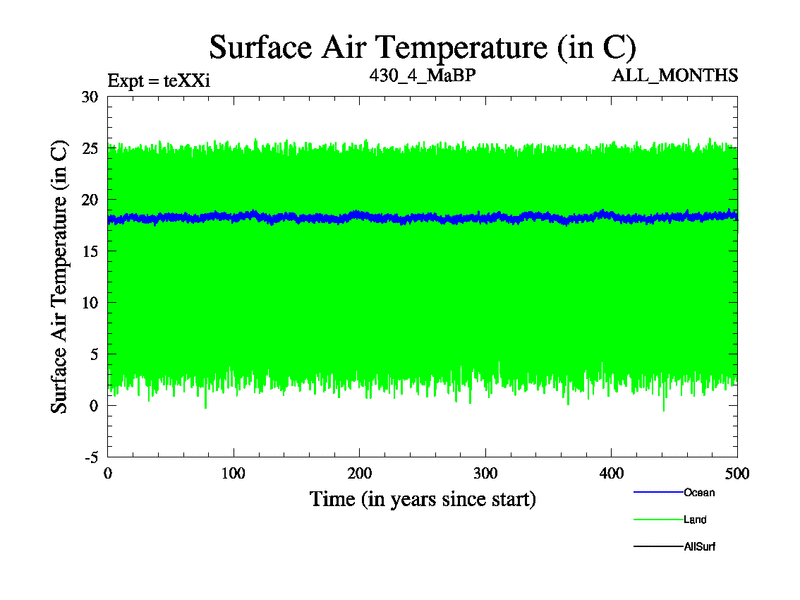 Surface Air Temperature (in C)

Expt = teXXi

430_4_MaBP

ALL_MONTHS

Surface Air Temperature (in C)

30
25
20
15
10
5
0
-5

0
100
200
300
400
500

Time (in years since start)

Ocean

Land

AllSurf